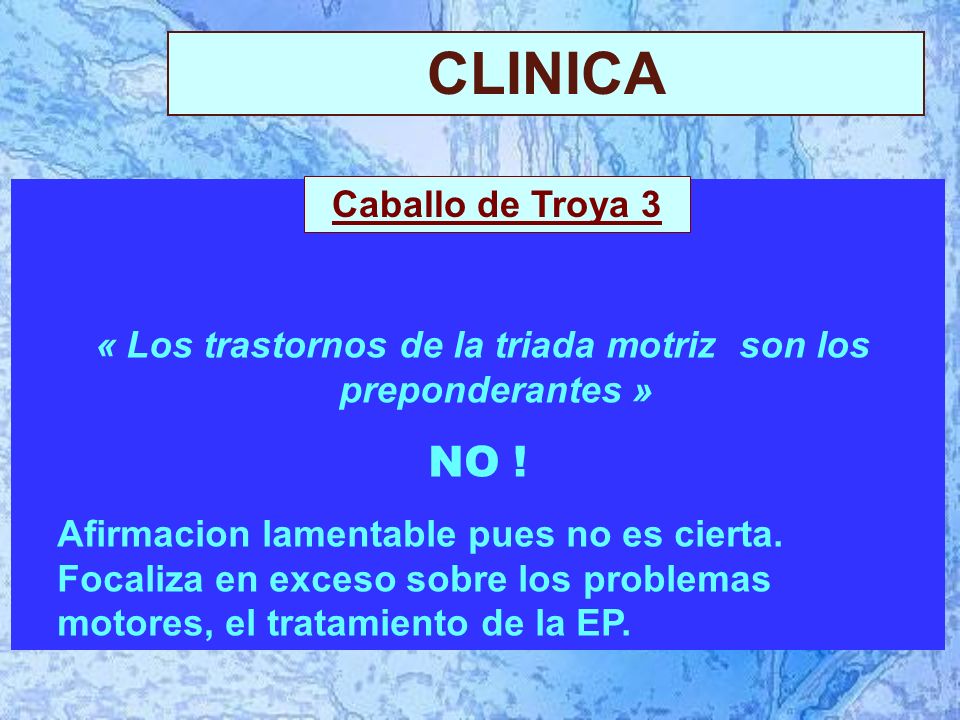 CLINICA

Caballo de Troya 3

« Los trastornos de la triada motriz son los preponderantes »

NO !

Afirmacion lamentable pues no es cierta. Focaliza en exceso sobre los problemas motores, el tratamiento de la EP.